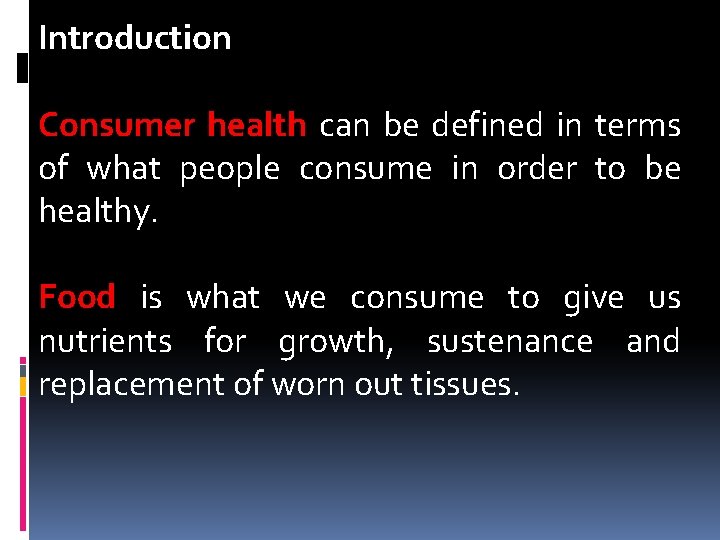 Introduction

Consumer health can be defined in terms of what people consume in order to be healthy.

Food is what we consume to give us nutrients for growth, sustenance and replacement of worn out tissues.